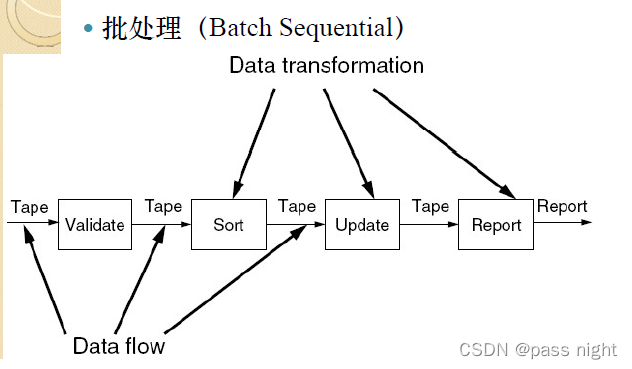 • 批处理（Batch Sequential）

Data transformation

Tape
Validate
Tape
Sort
Tape
Update
Tape
Report
Report

Data flow

CSDN @pass night